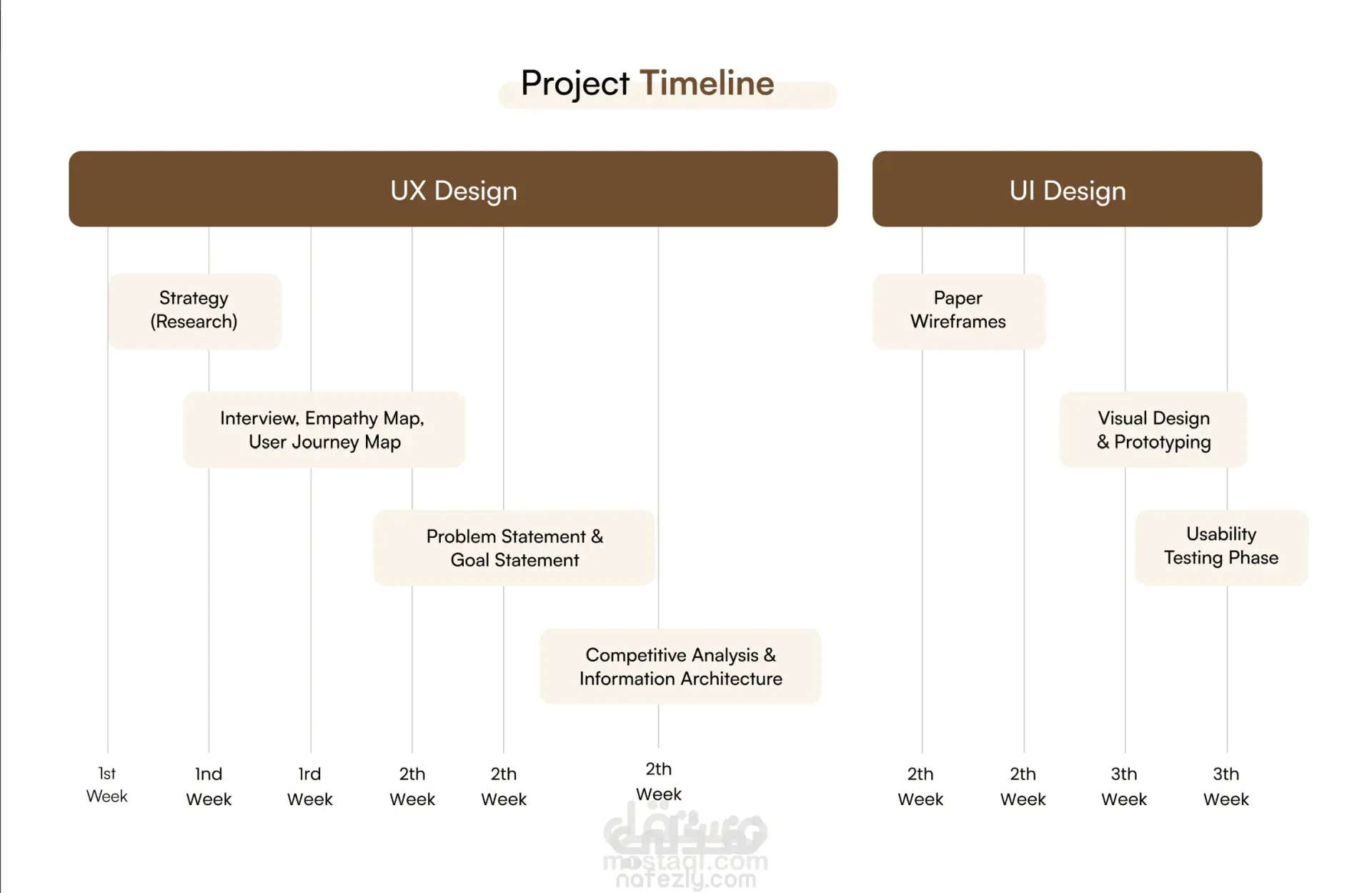 Project Timeline

UX Design

UI Design

Strategy (Research)

Interview, Empathy Map, User Journey Map

Problem Statement & Goal Statement

Competitive Analysis & Information Architecture

Paper Wireframes

Visual Design & Prototyping

Usability Testing Phase

1st Week

1nd Week

1rd Week

2th Week

2th Week

2th Week

2th Week

2th Week

3th Week

3th Week

مستقل
mostaql.com
nafezly.com